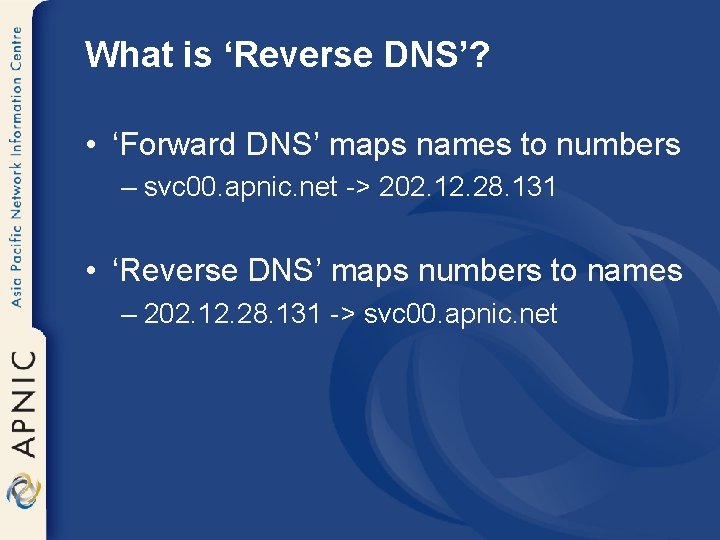 Asia Pacific Network Information Centre

APNIC

What is ‘Reverse DNS’?

• ‘Forward DNS’ maps names to numbers
– svc00.apnic.net -> 202.12.28.131

• ‘Reverse DNS’ maps numbers to names
– 202.12.28.131 -> svc00.apnic.net